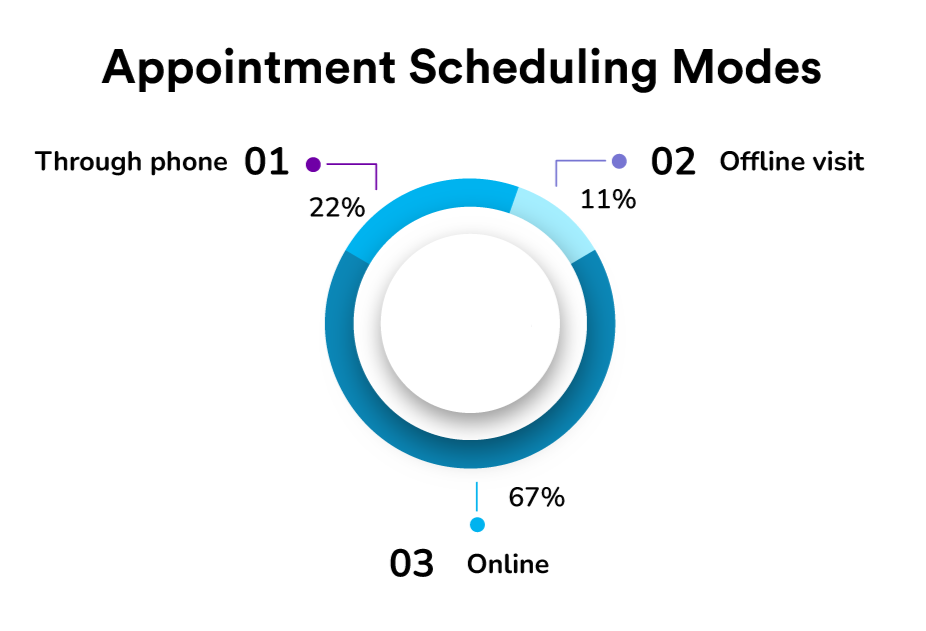 Appointment Scheduling Modes

Through phone 01

22%

02 Offline visit

11%

67%

03 Online